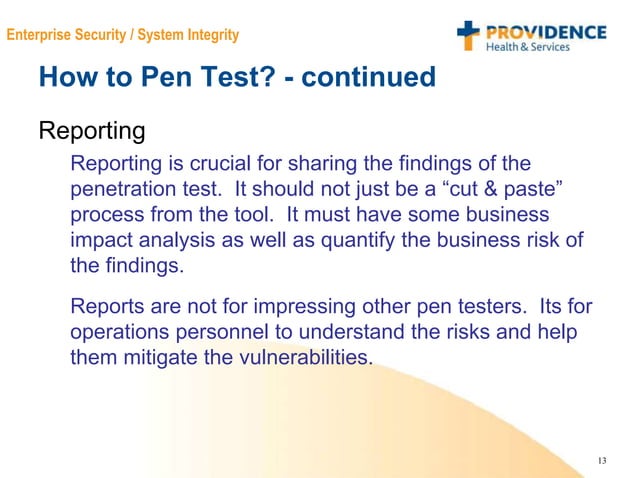 Enterprise Security / System Integrity

PROVIDENCE
Health & Services

How to Pen Test? - continued

Reporting

Reporting is crucial for sharing the findings of the penetration test. It should not just be a “cut & paste” process from the tool. It must have some business impact analysis as well as quantify the business risk of the findings.

Reports are not for impressing other pen testers. Its for operations personnel to understand the risks and help them mitigate the vulnerabilities.

13